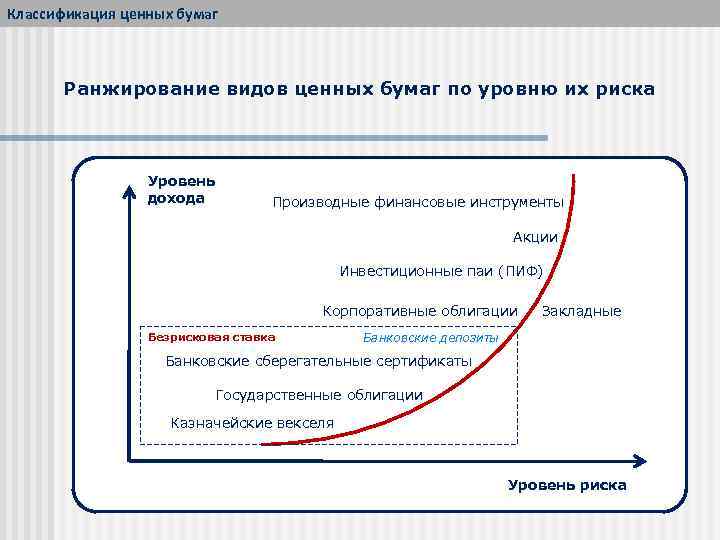 Классификация ценных бумаг

Ранжирование видов ценных бумаг по уровню их риска

Уровень дохода

Производные финансовые инструменты

Акции

Инвестиционные паи (ПИФ)

Корпоративные облигации

Закладные

Безрисковая ставка

Банковские депозиты

Банковские сберегательные сертификаты

Государственные облигации

Казначейские векселя

Уровень риска